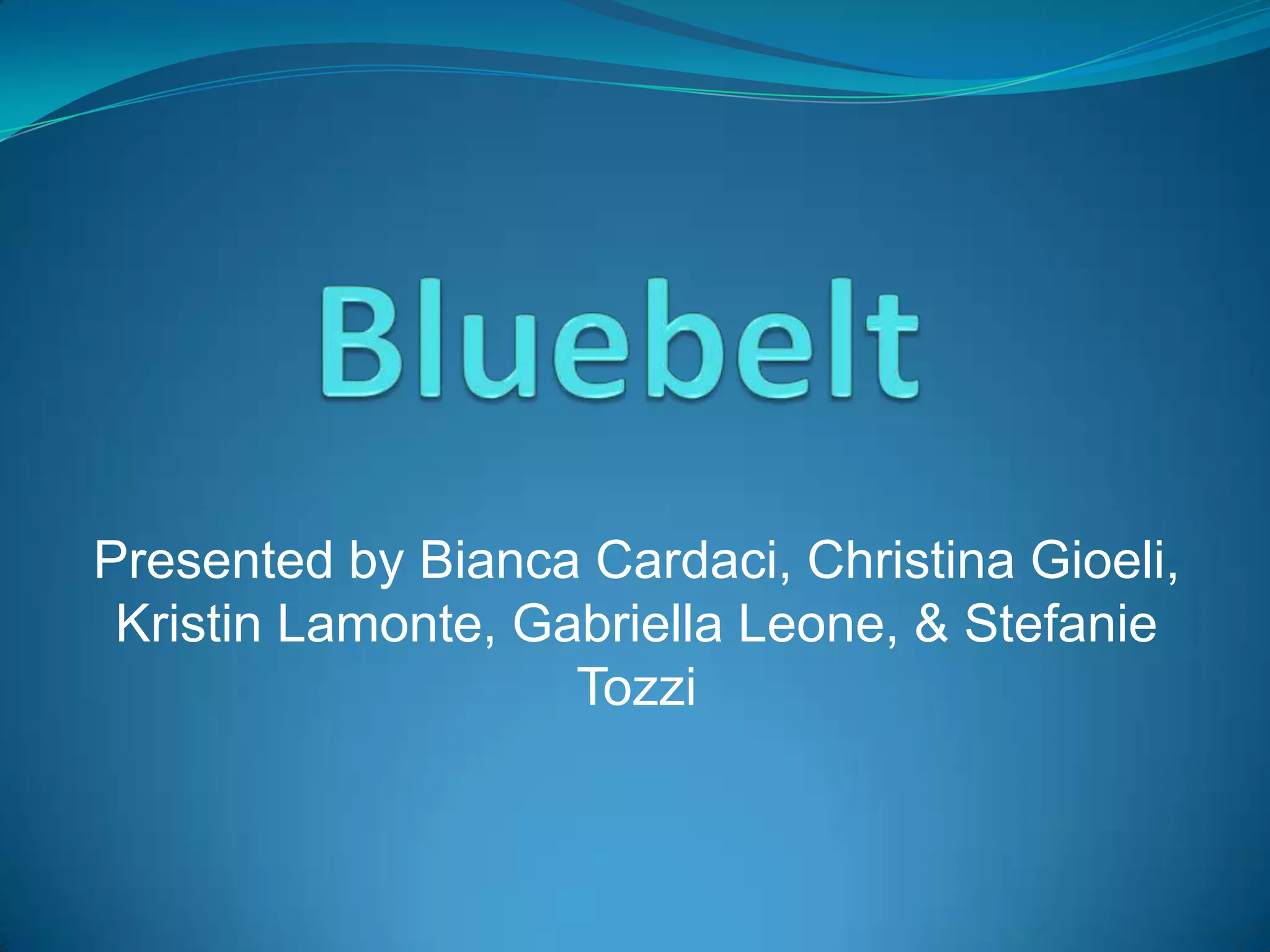 Bluebelt

Presented by Bianca Cardaci, Christina Gioeli, Kristin Lamonte, Gabriella Leone, & Stefanie Tozzi